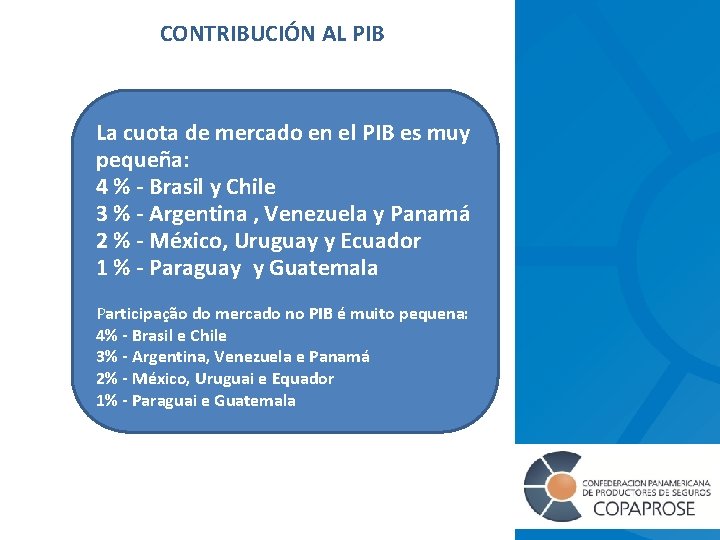 CONTRIBUCIÓN AL PIB

La cuota de mercado en el PIB es muy pequeña:
4 % - Brasil y Chile
3 % - Argentina , Venezuela y Panamá
2 % - México, Uruguay y Ecuador
1 % - Paraguay y Guatemala

Participação do mercado no PIB é muito pequena:
4% - Brasil e Chile
3% - Argentina, Venezuela e Panamá
2% - México, Uruguai e Equador
1% - Paraguai e Guatemala

CONFEDERACION PANAMERICANA DE PRODUCTORES DE SEGUROS
COPAPROSE